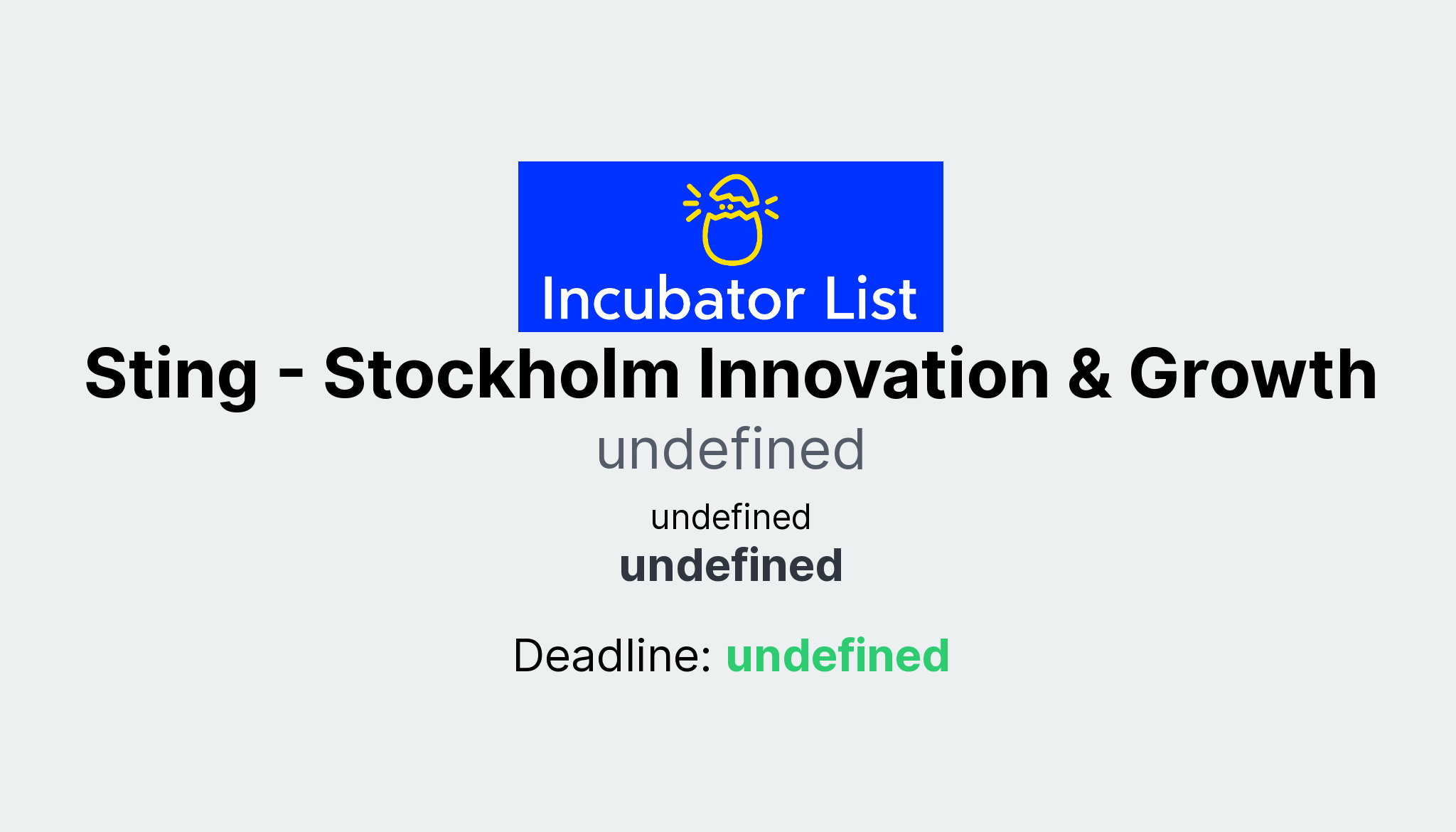 Incubator List

Sting - Stockholm Innovation & Growth

undefined

undefined

undefined

Deadline: undefined